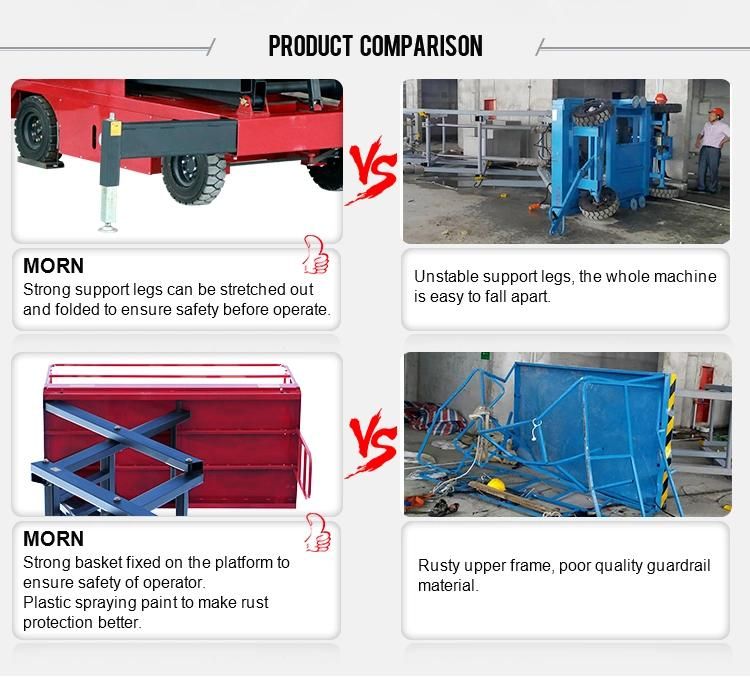 PRODUCT COMPARISON

VS

MORN
Strong support legs can be stretched out and folded to ensure safety before operate.

Unstable support legs, the whole machine is easy to fall apart.

VS

MORN
Strong basket fixed on the platform to ensure safety of operator.
Plastic spraying paint to make rust protection better.

Rusty upper frame, poor quality guardrail material.